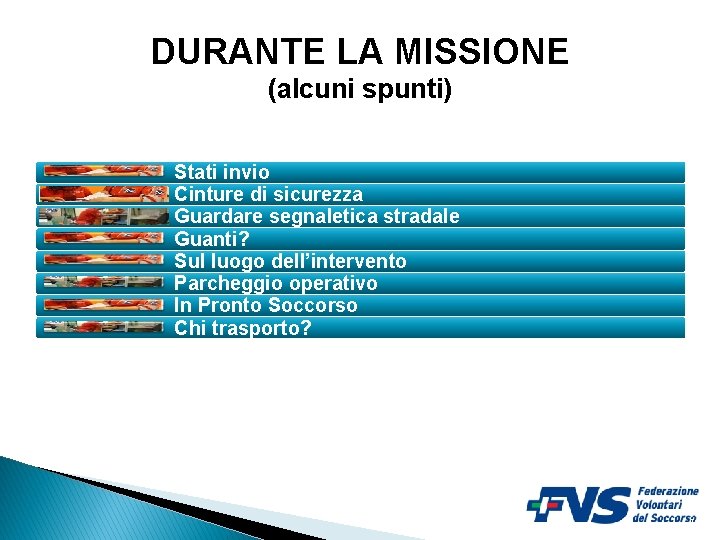 DURANTE LA MISSIONE
(alcuni spunti)

Stati invio
Cinture di sicurezza
Guardare segnaletica stradale
Guanti?
Sul luogo dell'intervento
Parcheggio operativo
In Pronto Soccorso
Chi trasporto?

FVS Federazione Volontari del Soccorso